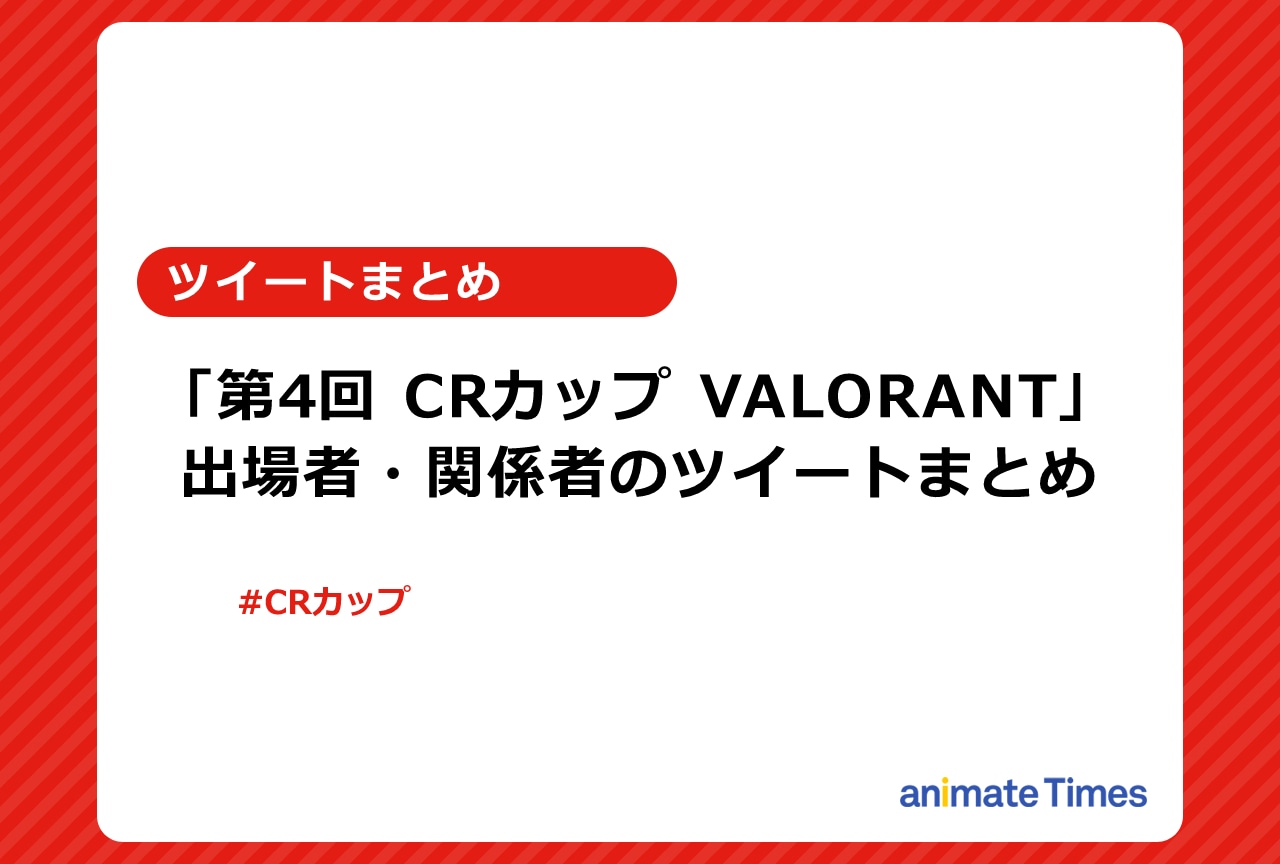 ツイートまとめ

「第4回 CRカップ VALORANT」出場者・関係者のツイートまとめ

#CRカップ

animate Times